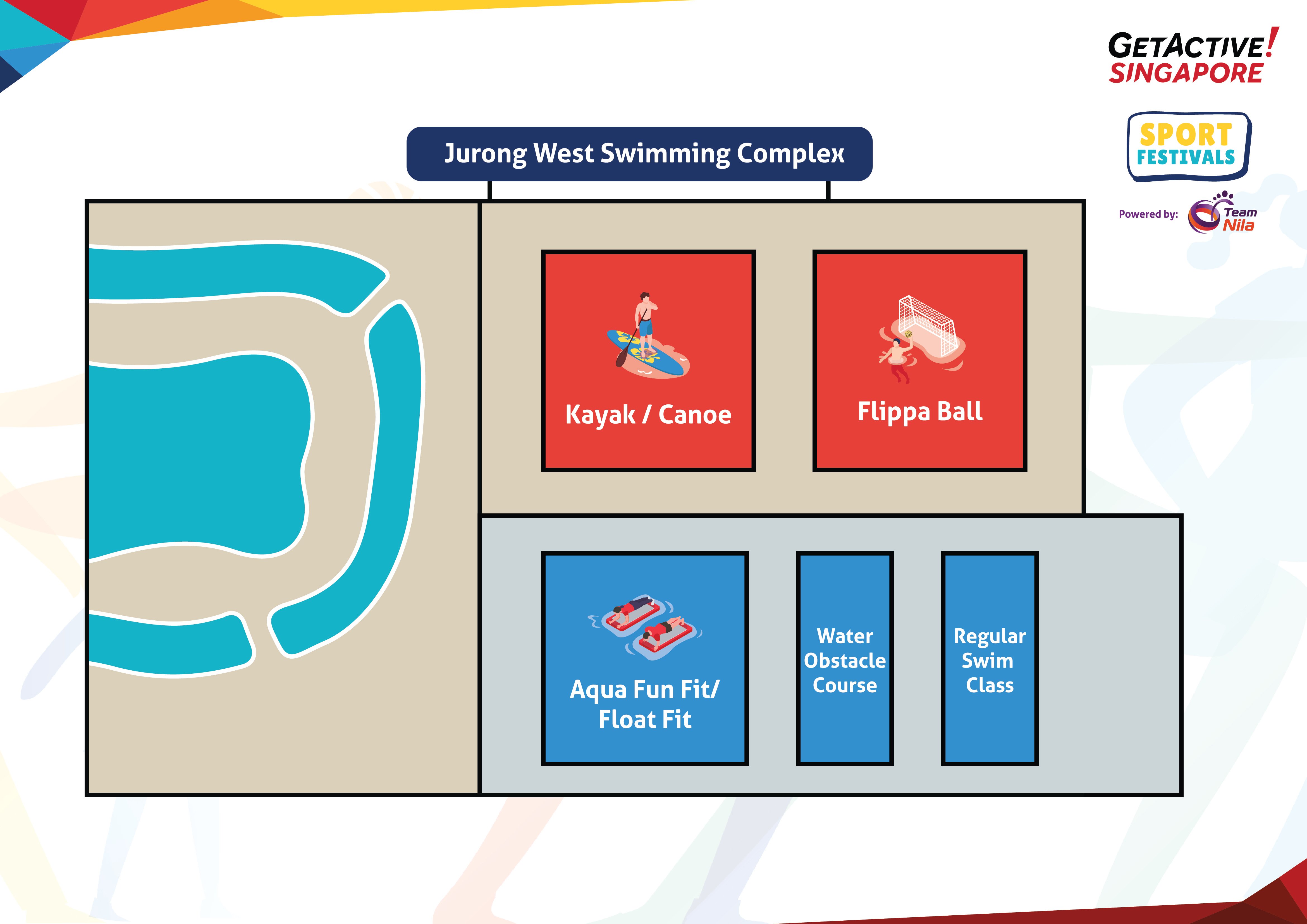 GETACTIVE! SINGAPORE

SPORT FESTIVALS

Powered by: Team Nila

Jurong West Swimming Complex

Kayak / Canoe

Flippa Ball

Aqua Fun Fit/ Float Fit

Water Obstacle Course

Regular Swim Class